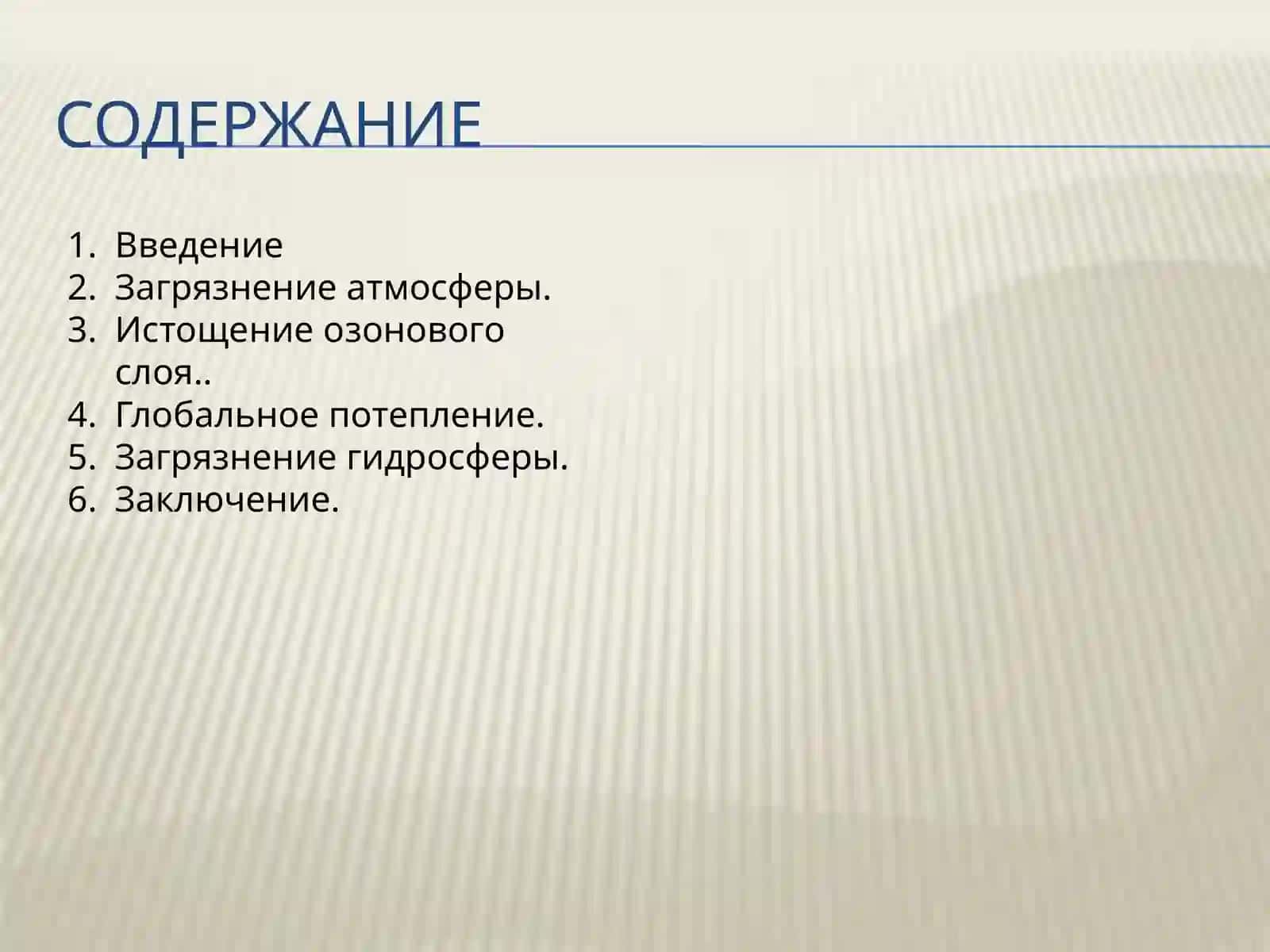 СОДЕРЖАНИЕ

1. Введение
2. Загрязнение атмосферы.
3. Истощение озонового слоя..
4. Глобальное потепление.
5. Загрязнение гидросферы.
6. Заключение.